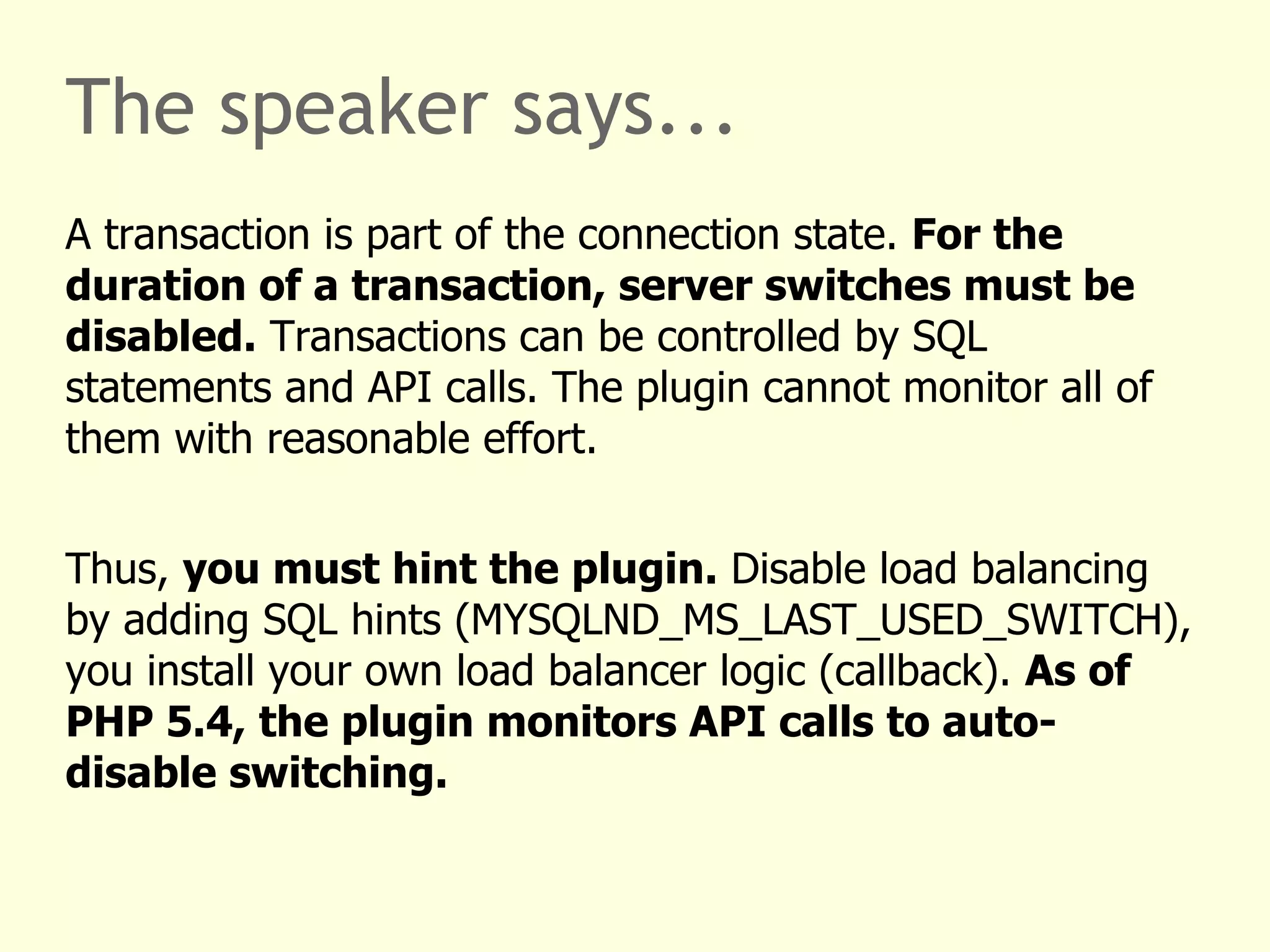 The speaker says...

A transaction is part of the connection state. For the duration of a transaction, server switches must be disabled. Transactions can be controlled by SQL statements and API calls. The plugin cannot monitor all of them with reasonable effort.

Thus, you must hint the plugin. Disable load balancing by adding SQL hints (MYSQLND_MS_LAST_USED_SWITCH), you install your own load balancer logic (callback). As of PHP 5.4, the plugin monitors API calls to auto-disable switching.